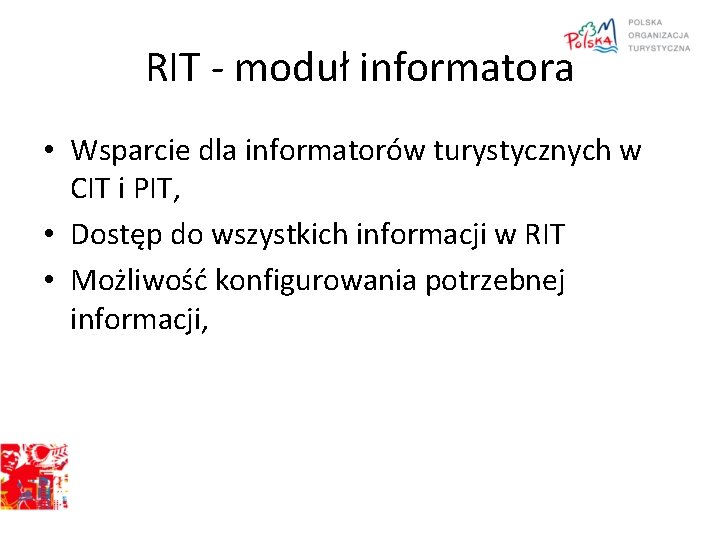 Polska
POLSKA
ORGANIZACJA
TURYSTYCZNA

RIT - moduł informatora

• Wsparcie dla informatorów turystycznych w CIT i PIT,
• Dostęp do wszystkich informacji w RIT
• Możliwość konfigurowania potrzebnej informacji,